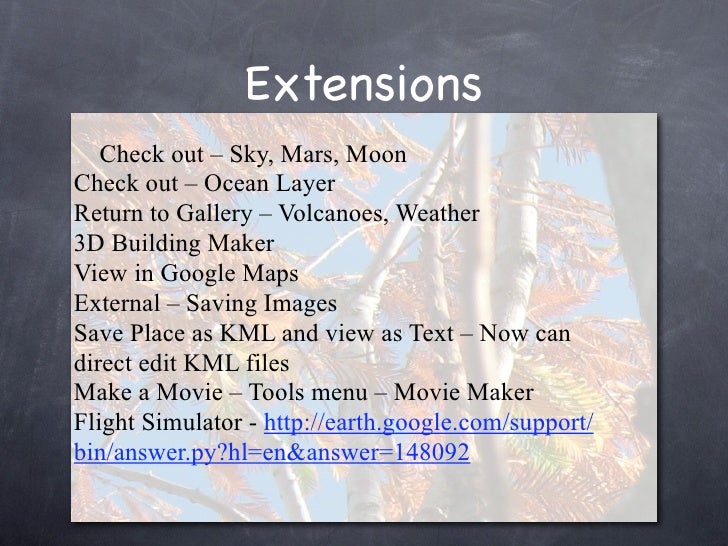 Extensions

Check out – Sky, Mars, Moon
Check out – Ocean Layer
Return to Gallery – Volcanoes, Weather
3D Building Maker
View in Google Maps
External – Saving Images
Save Place as KML and view as Text – Now can direct edit KML files
Make a Movie – Tools menu – Movie Maker
Flight Simulator - http://earth.google.com/support/bin/answer.py?hl=en&answer=148092